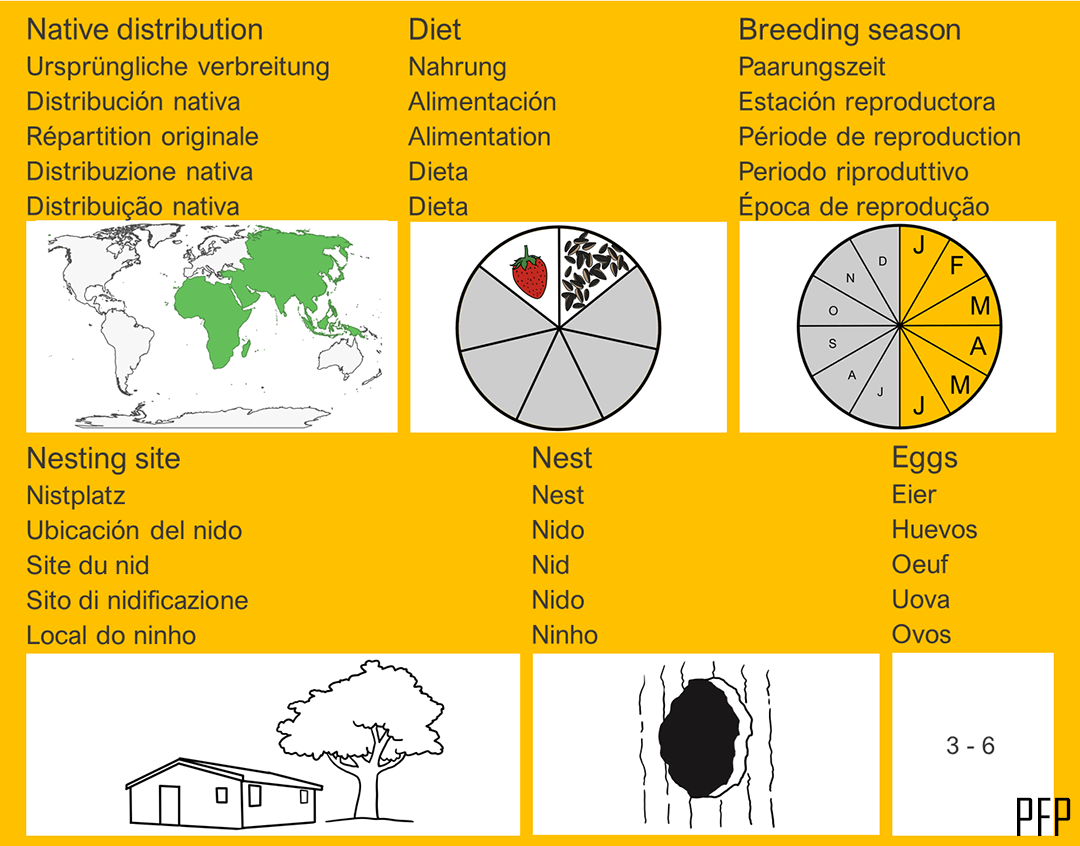 Native distribution
Ursprüngliche verbreitung
Distribución nativa
Répartition originale
Distribuzione nativa
Distribuição nativa

Diet
Nahrung
Alimentación
Alimentation
Dieta
Dieta

Breeding season
Paarungszeit
Estación reproductora
Période de reproduction
Periodo riproduttivo
Época de reprodução

J F M A M J J A S O N D

Nesting site
Nistplatz
Ubicación del nido
Site du nid
Sito di nidificazione
Local do ninho

Nest
Nest
Nido
Nid
Nido
Ninho

Eggs
Eier
Huevos
Oeuf
Uova
Ovos

3 - 6

PFP